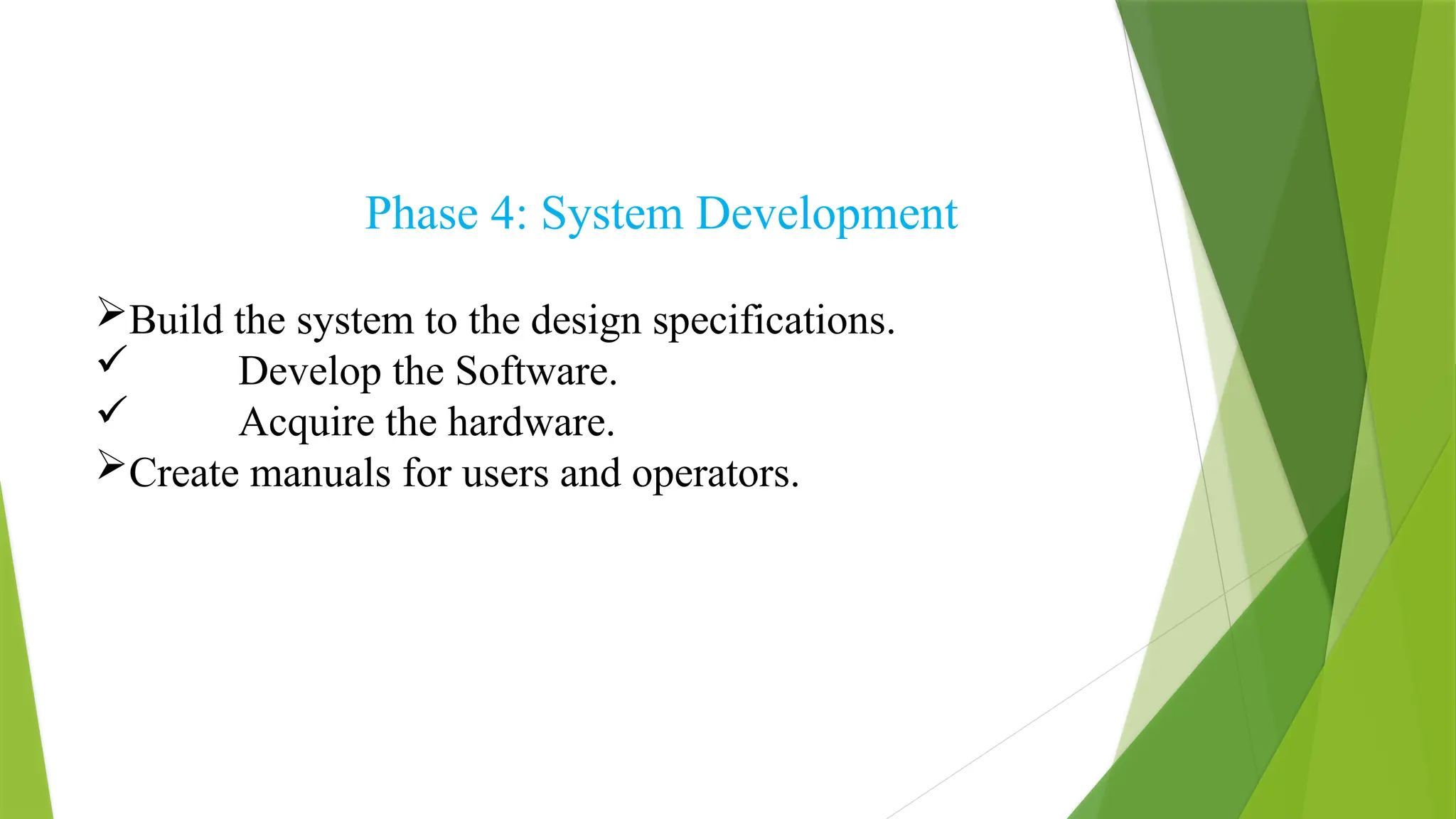 Phase 4: System Development

➢Build the system to the design specifications.
✓ Develop the Software.
✓ Acquire the hardware.
➢Create manuals for users and operators.